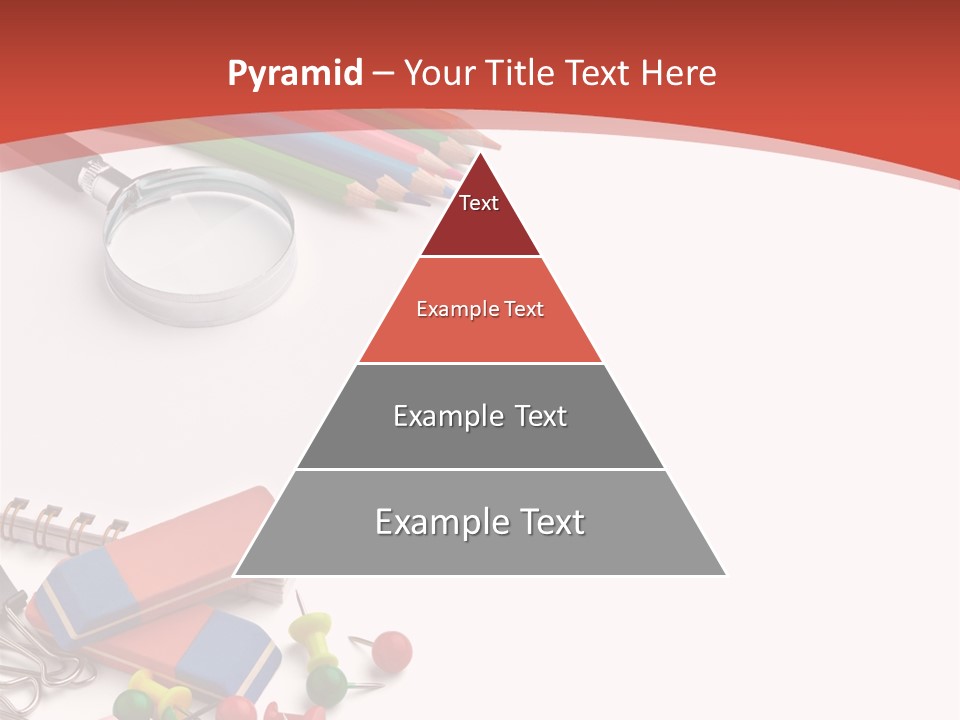 Pyramid – Your Title Text Here

Text

Example Text

Example Text

Example Text